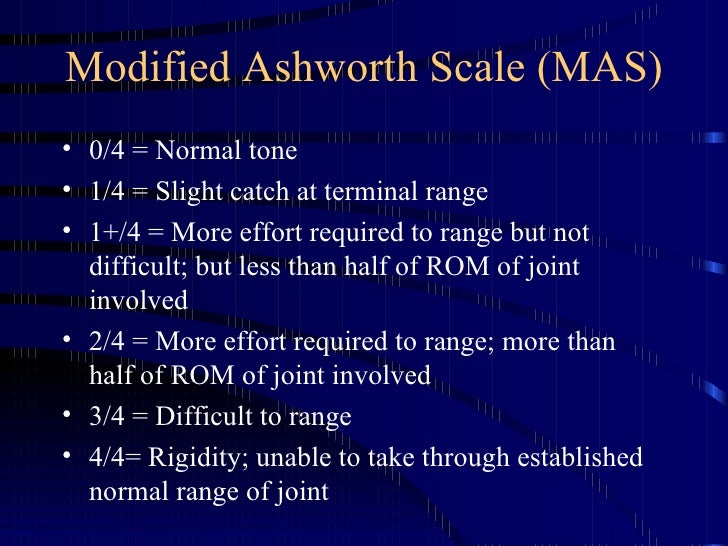 Modified Ashworth Scale (MAS)

• 0/4 = Normal tone
• 1/4 = Slight catch at terminal range
• 1+/4 = More effort required to range but not difficult; but less than half of ROM of joint involved
• 2/4 = More effort required to range; more than half of ROM of joint involved
• 3/4 = Difficult to range
• 4/4= Rigidity; unable to take through established normal range of joint